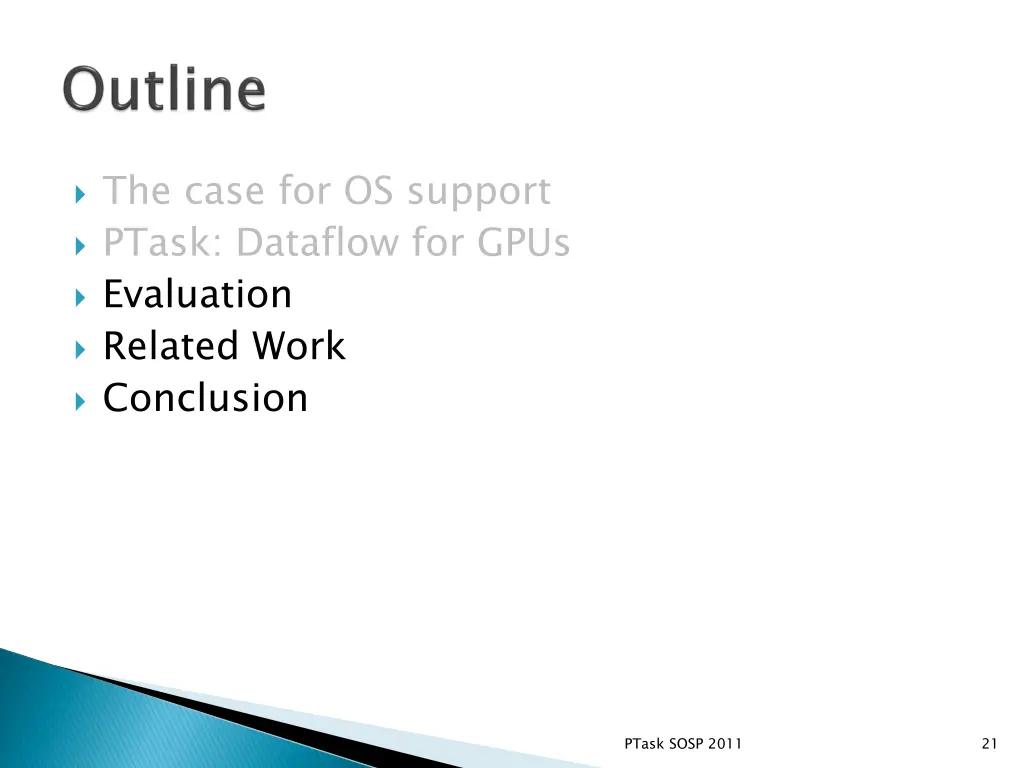 Outline

The case for OS support
PTask: Dataflow for GPUs
Evaluation
Related Work
Conclusion

PTask SOSP 2011

21